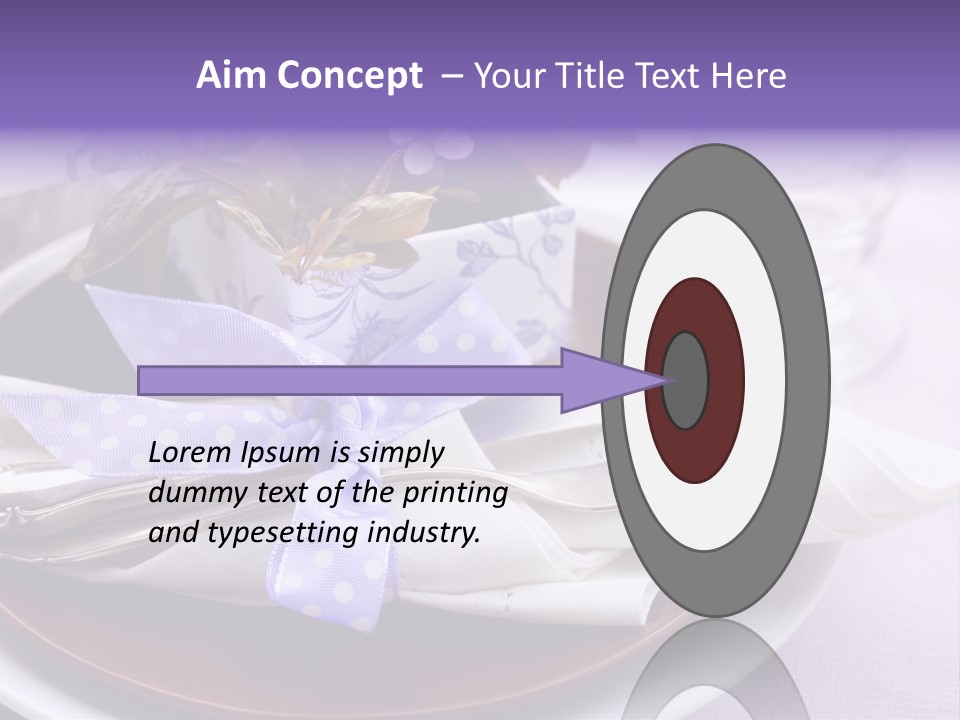 Aim Concept – Your Title Text Here

Lorem Ipsum is simply dummy text of the printing and typesetting industry.